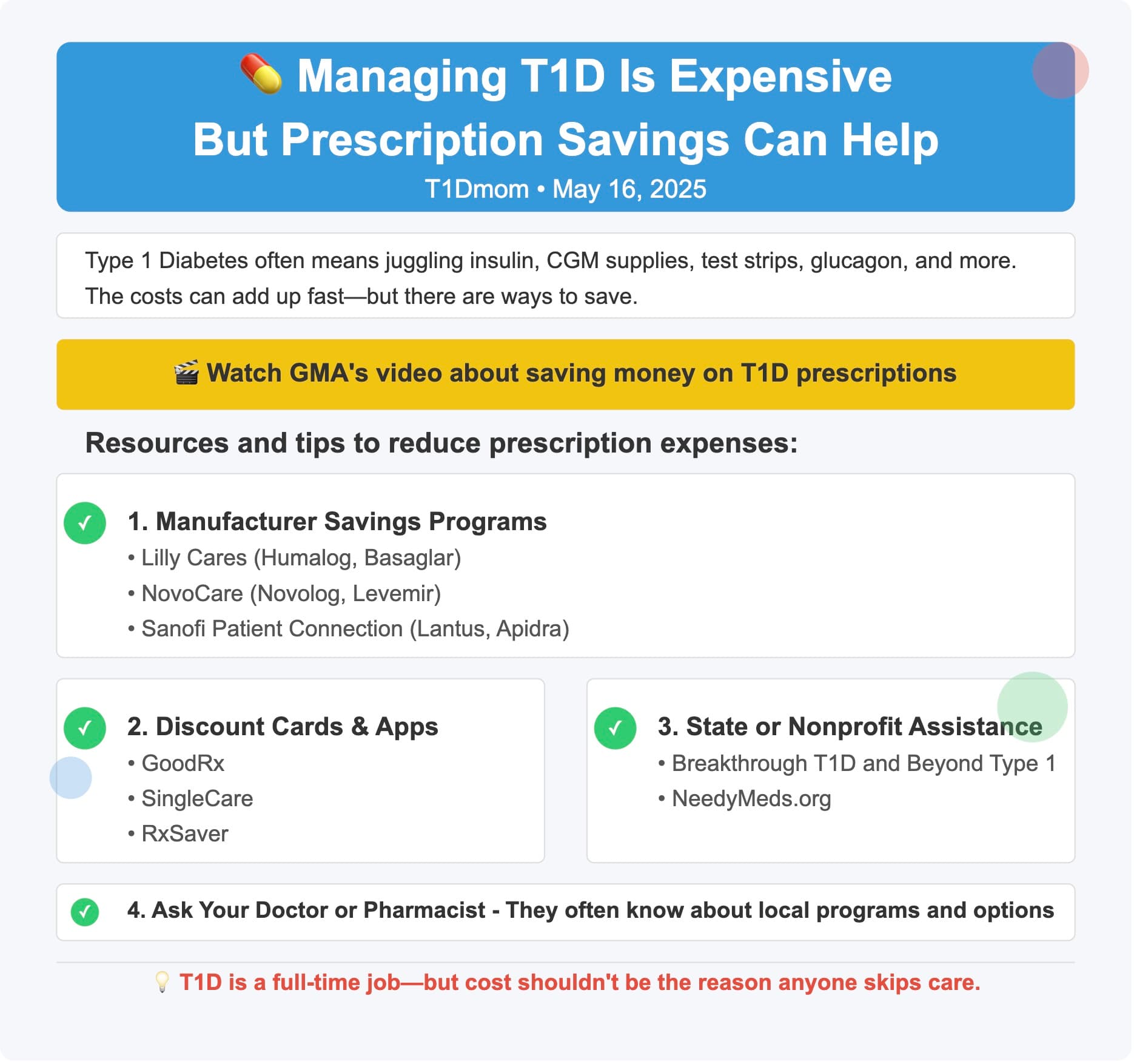 💊 Managing T1D Is Expensive
But Prescription Savings Can Help
T1Dmom • May 16, 2025

Type 1 Diabetes often means juggling insulin, CGM supplies, test strips, glucagon, and more. The costs can add up fast—but there are ways to save.

🎬 Watch GMA's video about saving money on T1D prescriptions

Resources and tips to reduce prescription expenses:

✓ 1. Manufacturer Savings Programs
• Lilly Cares (Humalog, Basaglar)
• NovoCare (Novolog, Levemir)
• Sanofi Patient Connection (Lantus, Apidra)

✓ 2. Discount Cards & Apps
• GoodRx
• SingleCare
• RxSaver

✓ 3. State or Nonprofit Assistance
• Breakthrough T1D and Beyond Type 1
• NeedyMeds.org

✓ 4. Ask Your Doctor or Pharmacist - They often know about local programs and options

💡 T1D is a full-time job—but cost shouldn't be the reason anyone skips care.